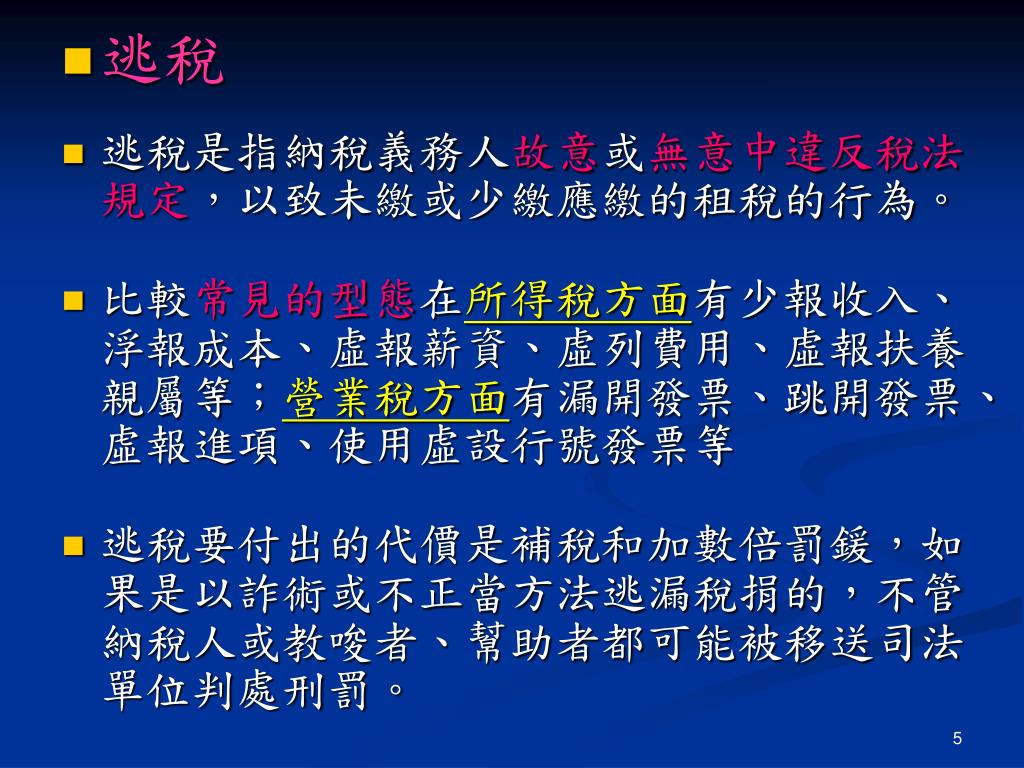 逃稅

逃稅是指納稅義務人故意或無意中違反稅法規定，以致未繳或少繳應繳的租稅的行為。

比較常見的型態在所得稅方面有少報收入、浮報成本、虛報薪資、虛列費用、虛報扶養親屬等；營業稅方面有漏開發票、跳開發票、虛報進項、使用虛設行號發票等

逃稅要付出的代價是補稅和加數倍罰鍰，如果是以詐術或不正當方法逃漏稅捐的，不管納稅人或教唆者、幫助者都可能被移送司法單位判處刑罰。

5